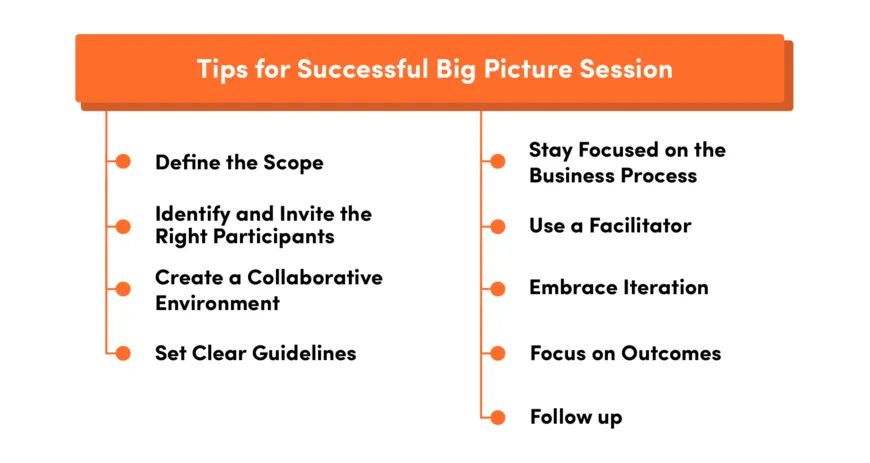 Tips for Successful Big Picture Session

Define the Scope

Identify and Invite the Right Participants

Create a Collaborative Environment

Set Clear Guidelines

Stay Focused on the Business Process

Use a Facilitator

Embrace Iteration

Focus on Outcomes

Follow up